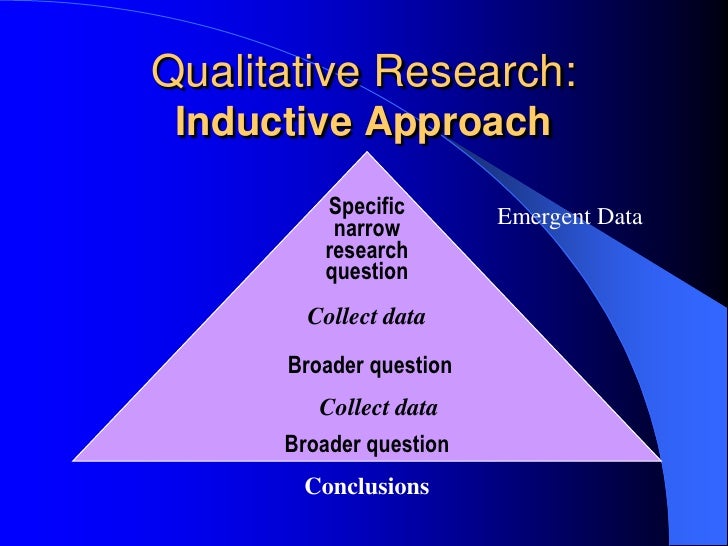 Qualitative Research:
Inductive Approach

Specific narrow research question

Emergent Data

Collect data

Broader question

Collect data

Broader question

Conclusions